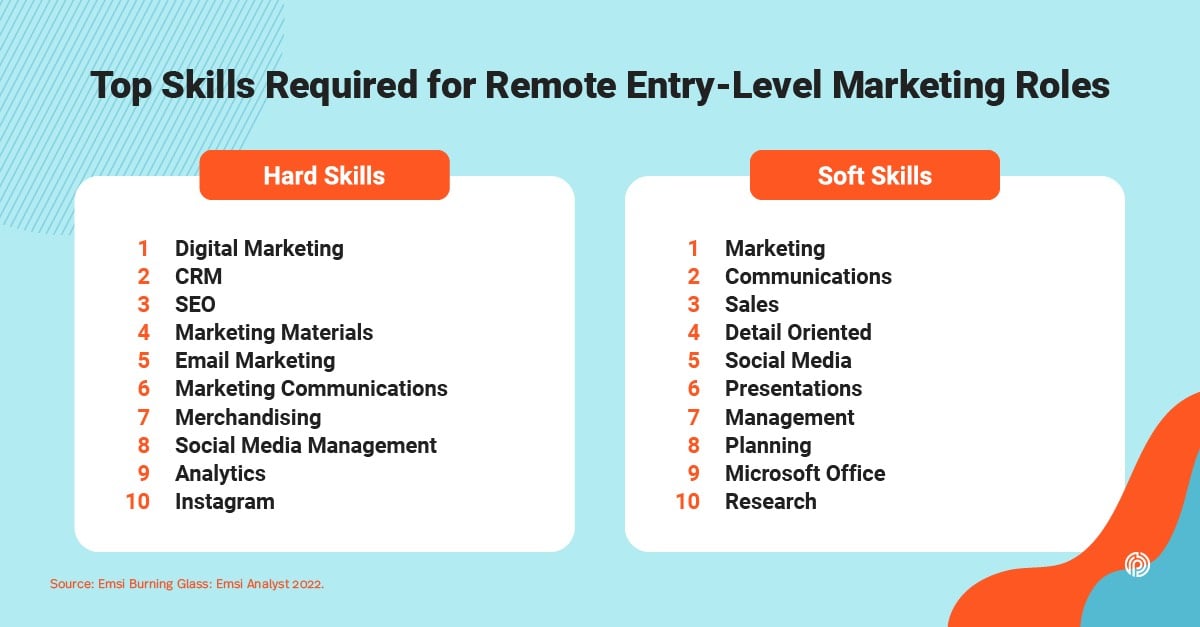 Top Skills Required for Remote Entry-Level Marketing Roles

Hard Skills

1 Digital Marketing
2 CRM
3 SEO
4 Marketing Materials
5 Email Marketing
6 Marketing Communications
7 Merchandising
8 Social Media Management
9 Analytics
10 Instagram

Soft Skills

1 Marketing
2 Communications
3 Sales
4 Detail Oriented
5 Social Media
6 Presentations
7 Management
8 Planning
9 Microsoft Office
10 Research

Source: Emsi Burning Glass: Emsi Analyst 2022.